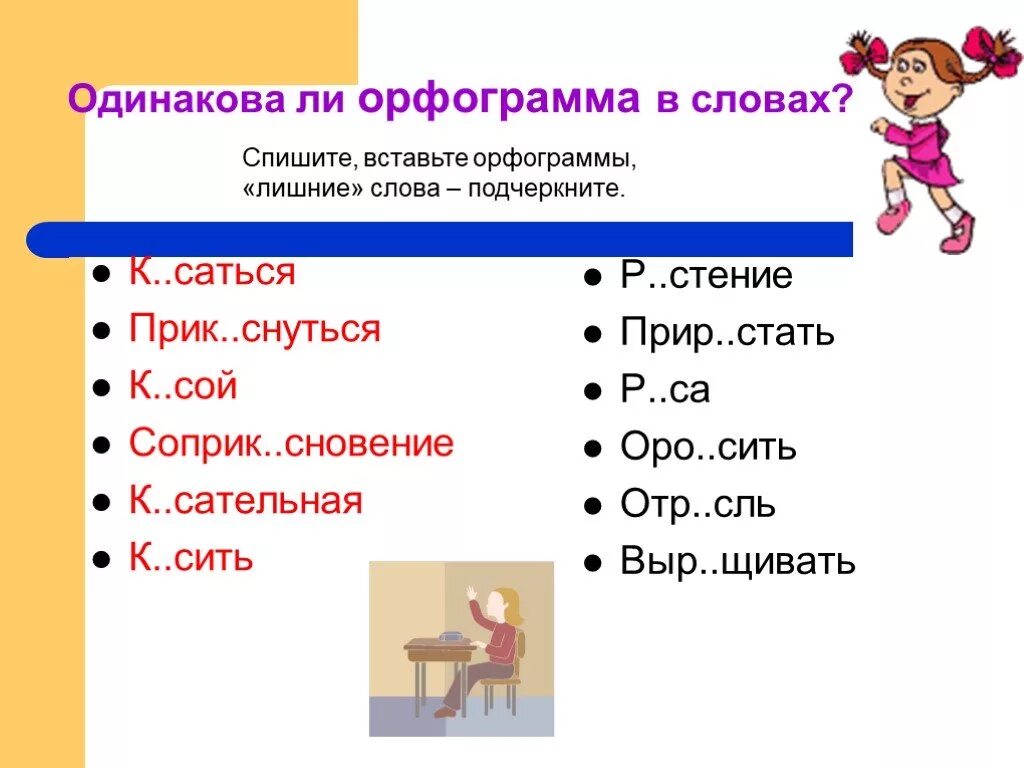 Одинакова ли орфограмма в словах?

Спишите, вставьте орфограммы, «лишние» слова – подчеркните.

- К..саться
- Прик..снуться
- К..сой
- Соприк..сновение
- К..сательная
- К..сить

- Р..стение
- Прир..стать
- Р..са
- Оро..сить
- Отр..сль
- Выр..щивать